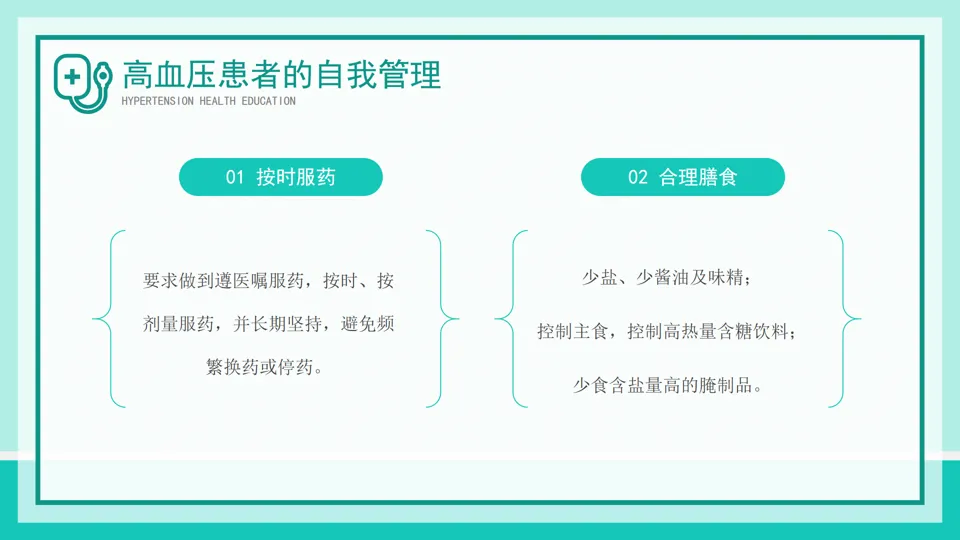 高血压患者的自我管理
HYPERTENSION HEALTH EDUCATION

01 按时服药

要求做到遵医嘱服药，按时、按剂量服药，并长期坚持，避免频繁换药或停药。

02 合理膳食

少盐、少酱油及味精；

控制主食，控制高热量含糖饮料；

少食含盐量高的腌制品。